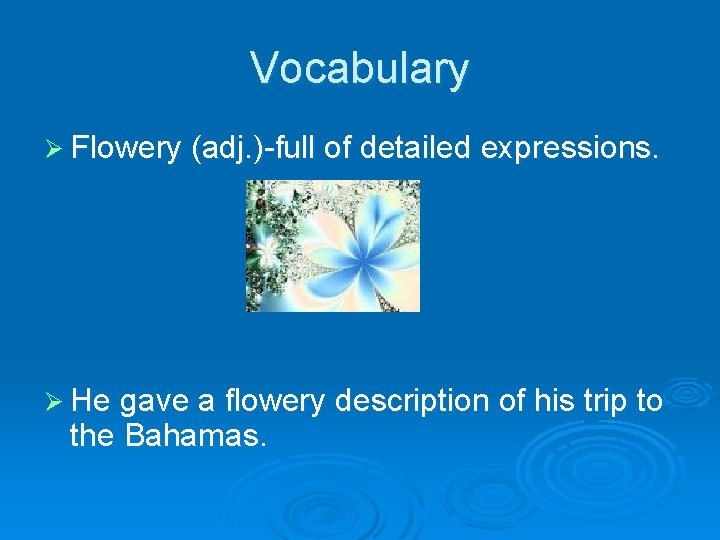 Vocabulary

➢ Flowery (adj.)-full of detailed expressions.

➢ He gave a flowery description of his trip to the Bahamas.